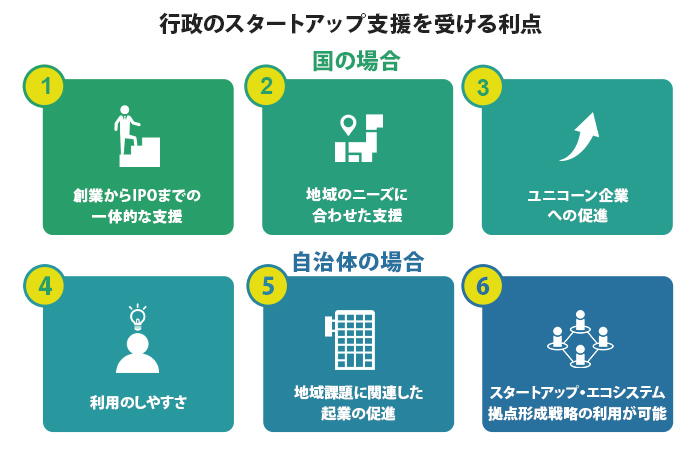 行政のスタートアップ支援を受ける利点

国の場合

1
創業からIPOまでの一体的な支援

2
地域のニーズに合わせた支援

3
ユニコーン企業への促進

自治体の場合

4
利用のしやすさ

5
地域課題に関連した起業の促進

6
スタートアップ・エコシステム拠点形成戦略の利用が可能